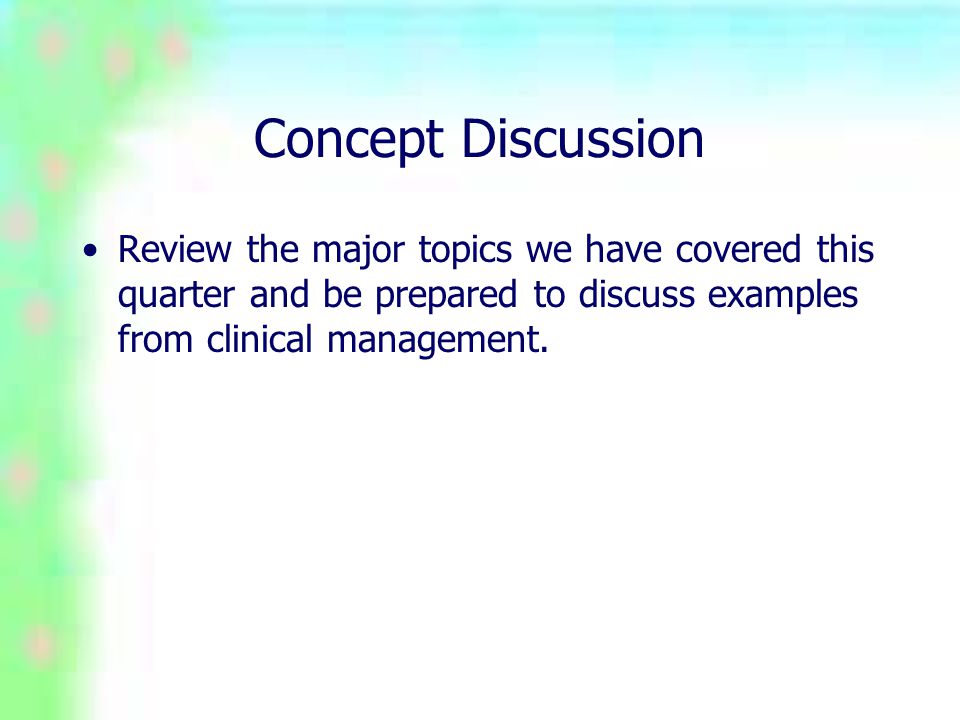 Concept Discussion

• Review the major topics we have covered this quarter and be prepared to discuss examples from clinical management.